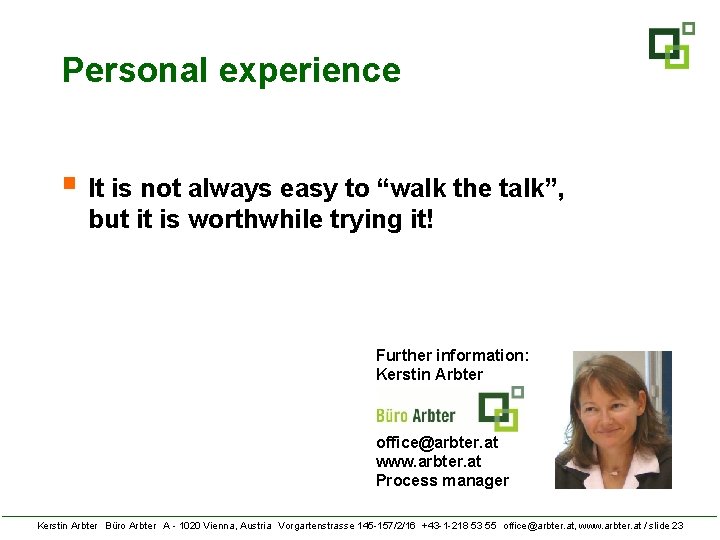 Personal experience

It is not always easy to “walk the talk”, but it is worthwhile trying it!

Further information:
Kerstin Arbter

Büro Arbter

office@arbter.at
www.arbter.at
Process manager

Kerstin Arbter Büro Arbter A - 1020 Vienna, Austria Vorgartenstrasse 145-157/2/16 +43-1-218 53 55 office@arbter.at, www.arbter.at / slide 23